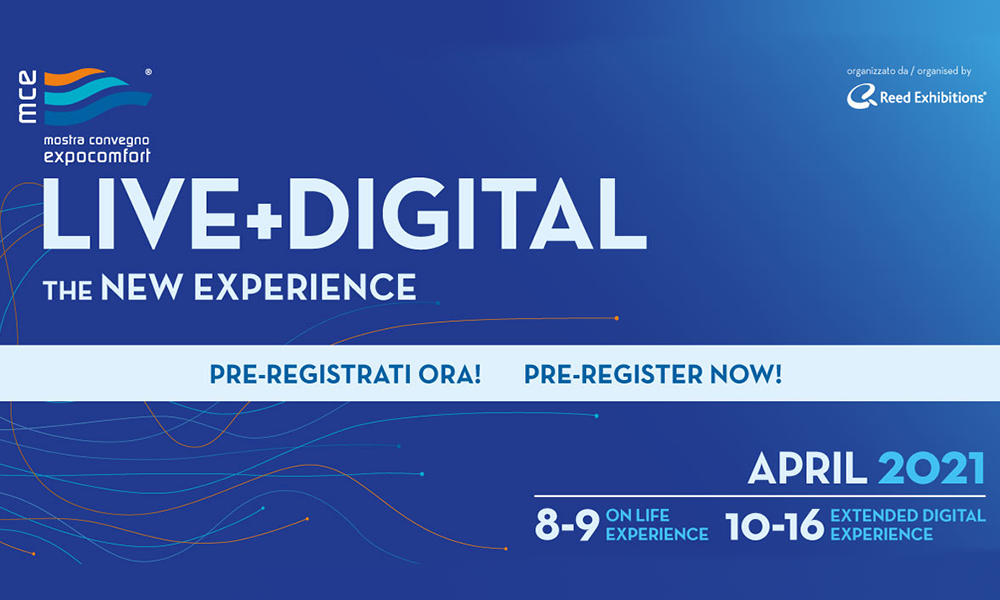 mce®
mostra convegno expocomfort

organizzato da / organised by
Reed Exhibitions®

LIVE+DIGITAL
THE NEW EXPERIENCE

PRE-REGISTRATI ORA! PRE-REGISTER NOW!

APRIL 2021
8-9 ON LIFE EXPERIENCE 10-16 EXTENDED DIGITAL EXPERIENCE